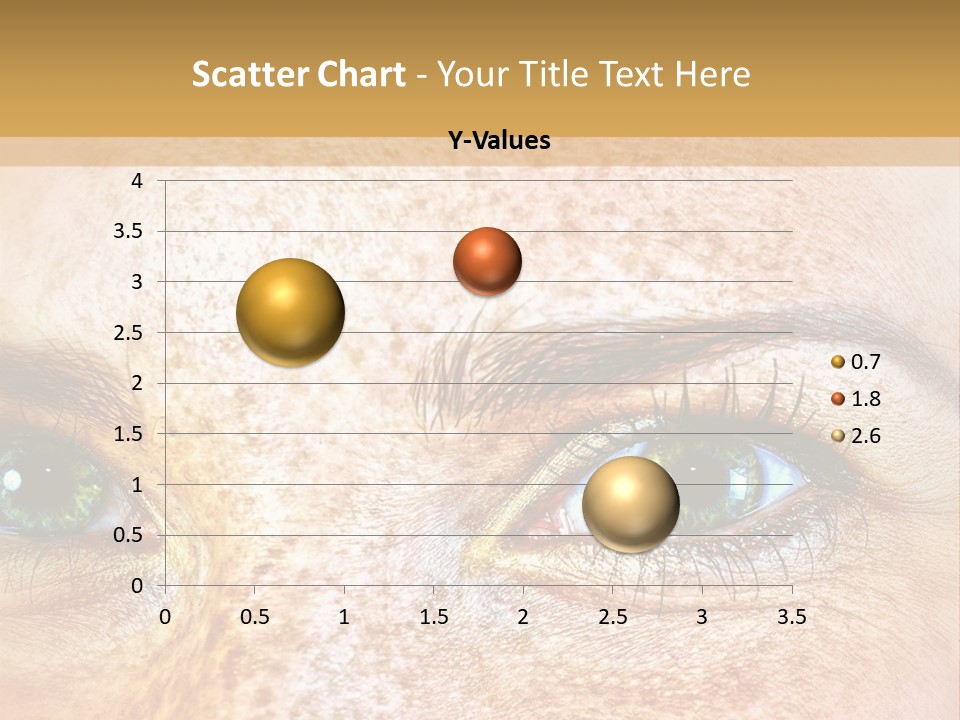 Scatter Chart - Your Title Text Here

Y-Values

4
3.5
3
2.5
2
1.5
1
0.5
0

0 0.5 1 1.5 2 2.5 3 3.5

0.7
1.8
2.6